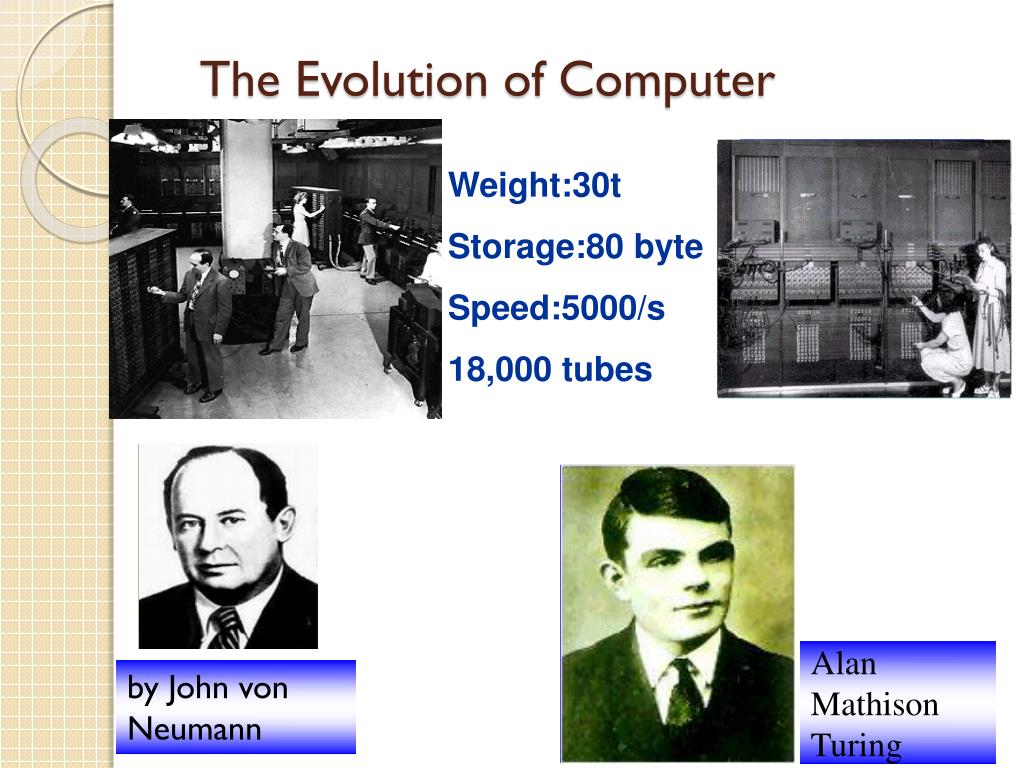 The Evolution of Computer

Weight:30t

Storage:80 byte

Speed:5000/s

18,000 tubes

by John von Neumann

Alan Mathison Turing